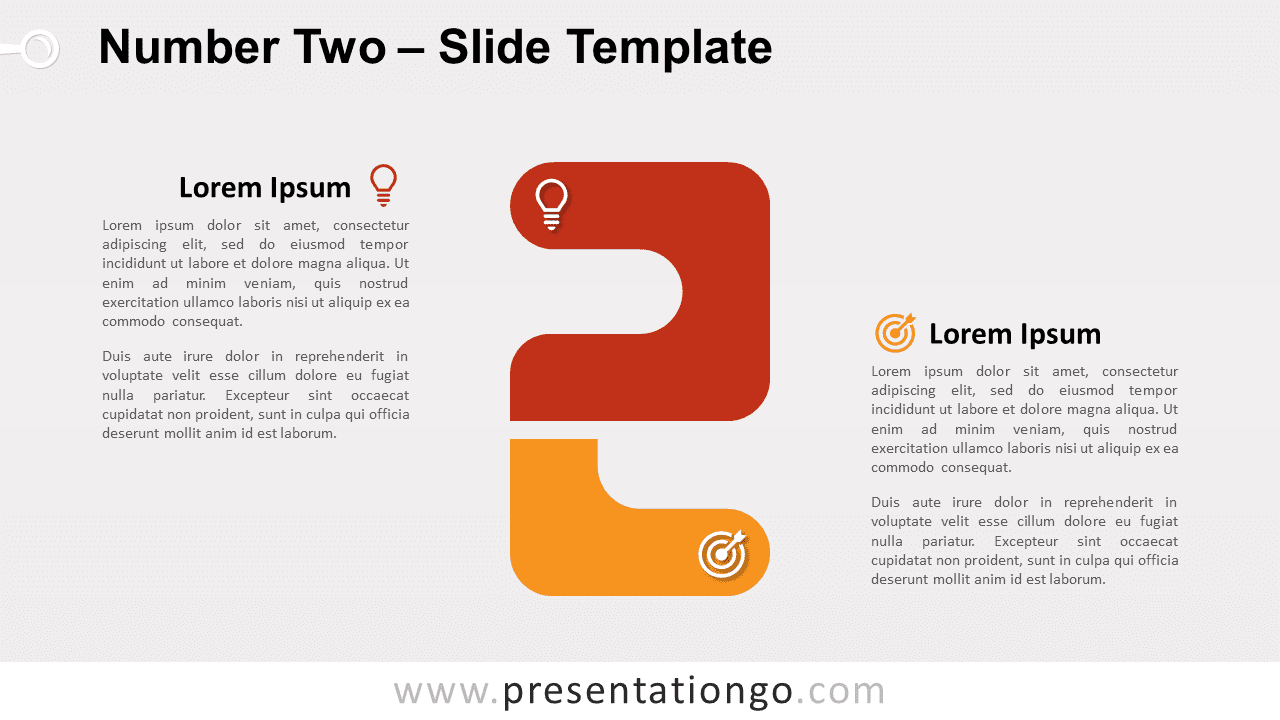 Number Two – Slide Template

Lorem Ipsum

Lorem ipsum dolor sit amet, consectetur adipiscing elit, sed do eiusmod tempor incididunt ut labore et dolore magna aliqua. Ut enim ad minim veniam, quis nostrud exercitation ullamco laboris nisi ut aliquip ex ea commodo consequat.

Duis aute irure dolor in reprehenderit in voluptate velit esse cillum dolore eu fugiat nulla pariatur. Excepteur sint occaecat cupidatat non proident, sunt in culpa qui officia deserunt mollit anim id est laborum.

Lorem Ipsum

Lorem ipsum dolor sit amet, consectetur adipiscing elit, sed do eiusmod tempor incididunt ut labore et dolore magna aliqua. Ut enim ad minim veniam, quis nostrud exercitation ullamco laboris nisi ut aliquip ex ea commodo consequat.

Duis aute irure dolor in reprehenderit in voluptate velit esse cillum dolore eu fugiat nulla pariatur. Excepteur sint occaecat cupidatat non proident, sunt in culpa qui officia deserunt mollit anim id est laborum.

www.presentationgo.com